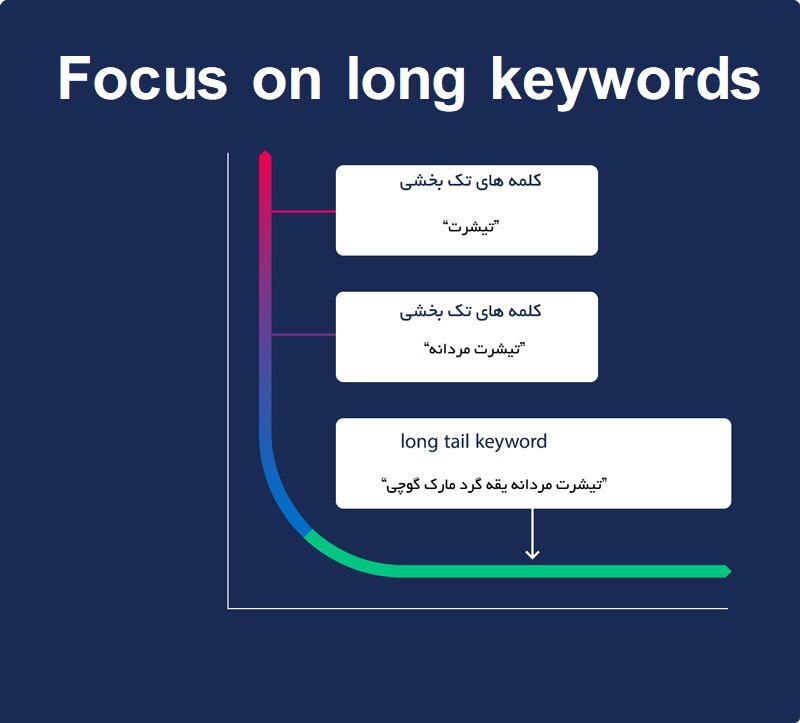 Focus on long keywords

کلمه های تک بخشی

"تیشرت"

کلمه های تک بخشی

"تیشرت مردانه"

long tail keyword

"تیشرت مردانه یقه گرد مارک گوچی"